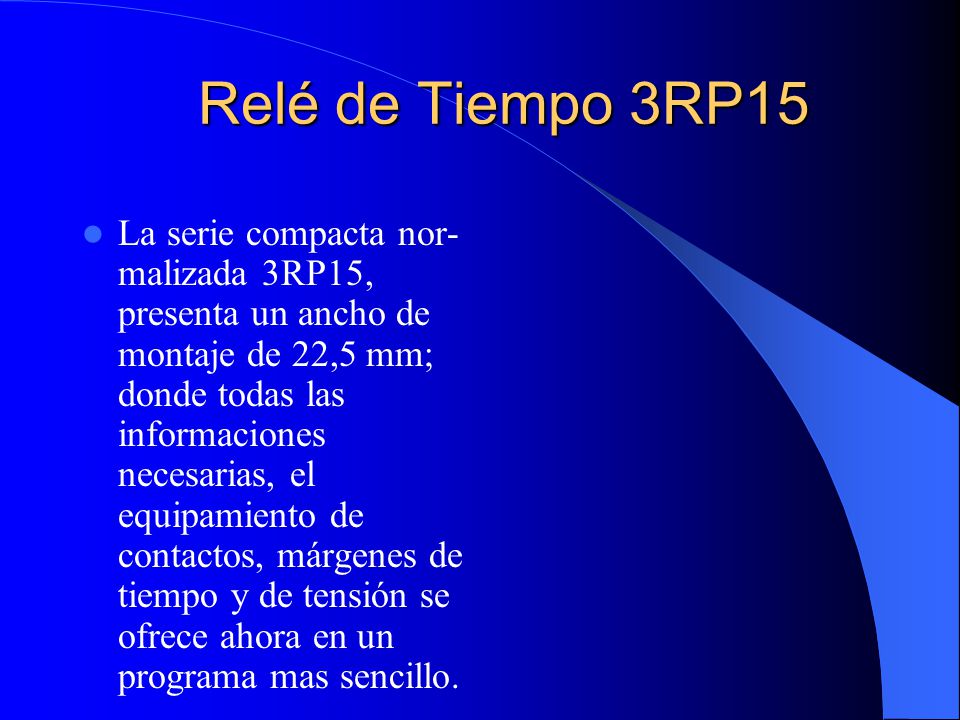 Relé de Tiempo 3RP15

La serie compacta normalizada 3RP15, presenta un ancho de montaje de 22,5 mm; donde todas las informaciones necesarias, el equipamiento de contactos, márgenes de tiempo y de tensión se ofrece ahora en un programa mas sencillo.